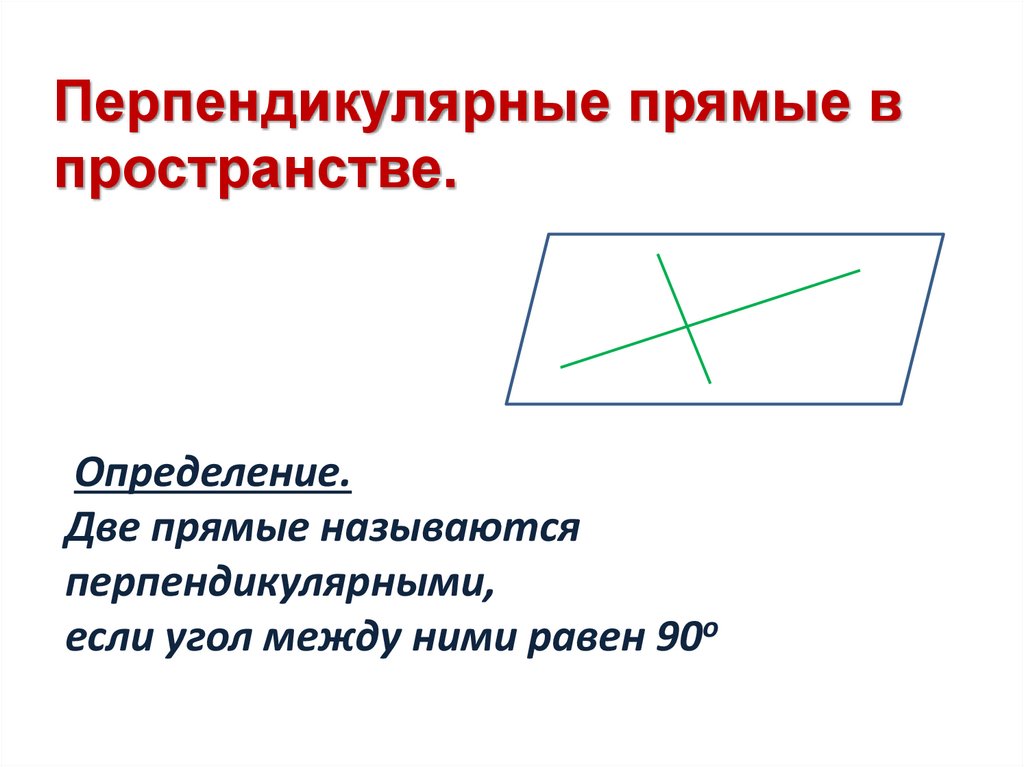 Перпендикулярные прямые в пространстве.

Определение.
Две прямые называются перпендикулярными, если угол между ними равен $90^o$